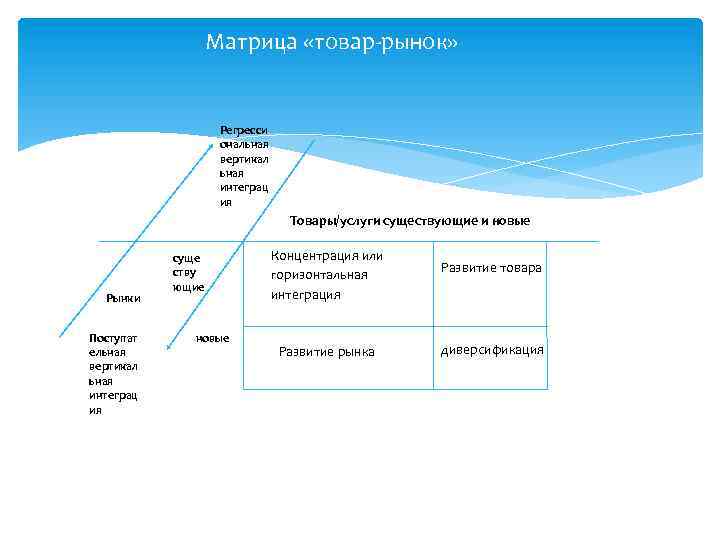 Матрица «товар-рынок»

Регрессиональная вертикальная интеграция

Товары/услуги существующие и новые

Рынки

существующие

новые

Поступательная вертикальная интеграция

| Концентрация или горизонтальная интеграция | Развитие товара |
|---|---|
| Развитие рынка | диверсификация |